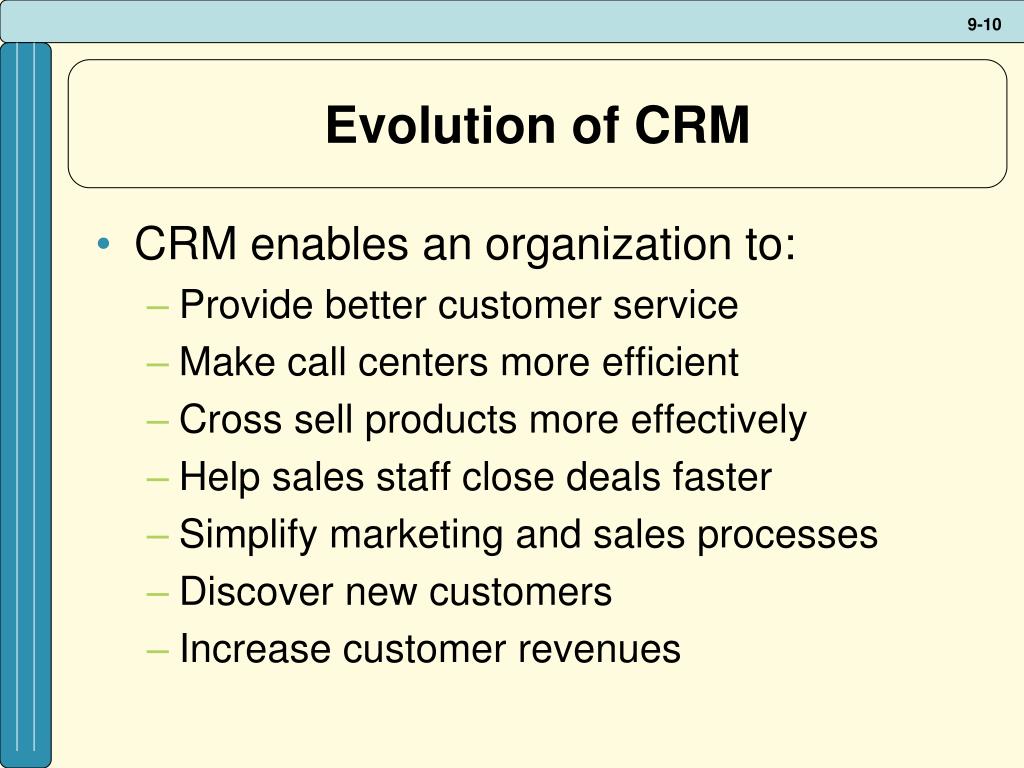 9-10

Evolution of CRM

• CRM enables an organization to:
– Provide better customer service
– Make call centers more efficient
– Cross sell products more effectively
– Help sales staff close deals faster
– Simplify marketing and sales processes
– Discover new customers
– Increase customer revenues